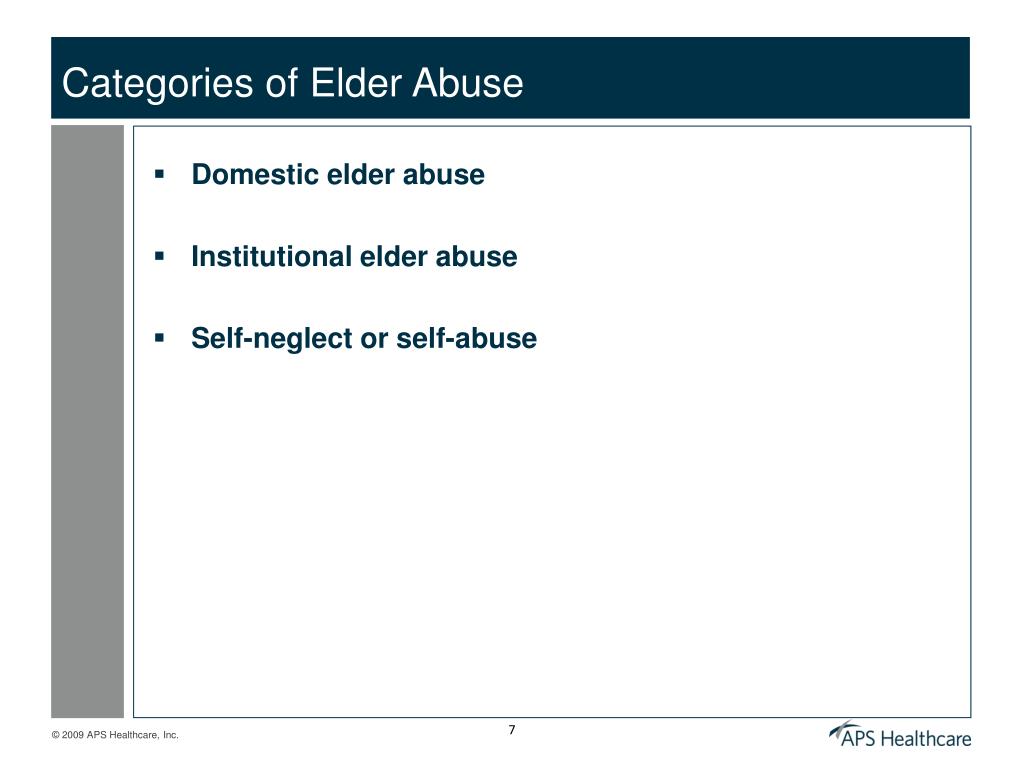 Categories of Elder Abuse

▪ Domestic elder abuse

▪ Institutional elder abuse

▪ Self-neglect or self-abuse

© 2009 APS Healthcare, Inc.

7

APS Healthcare